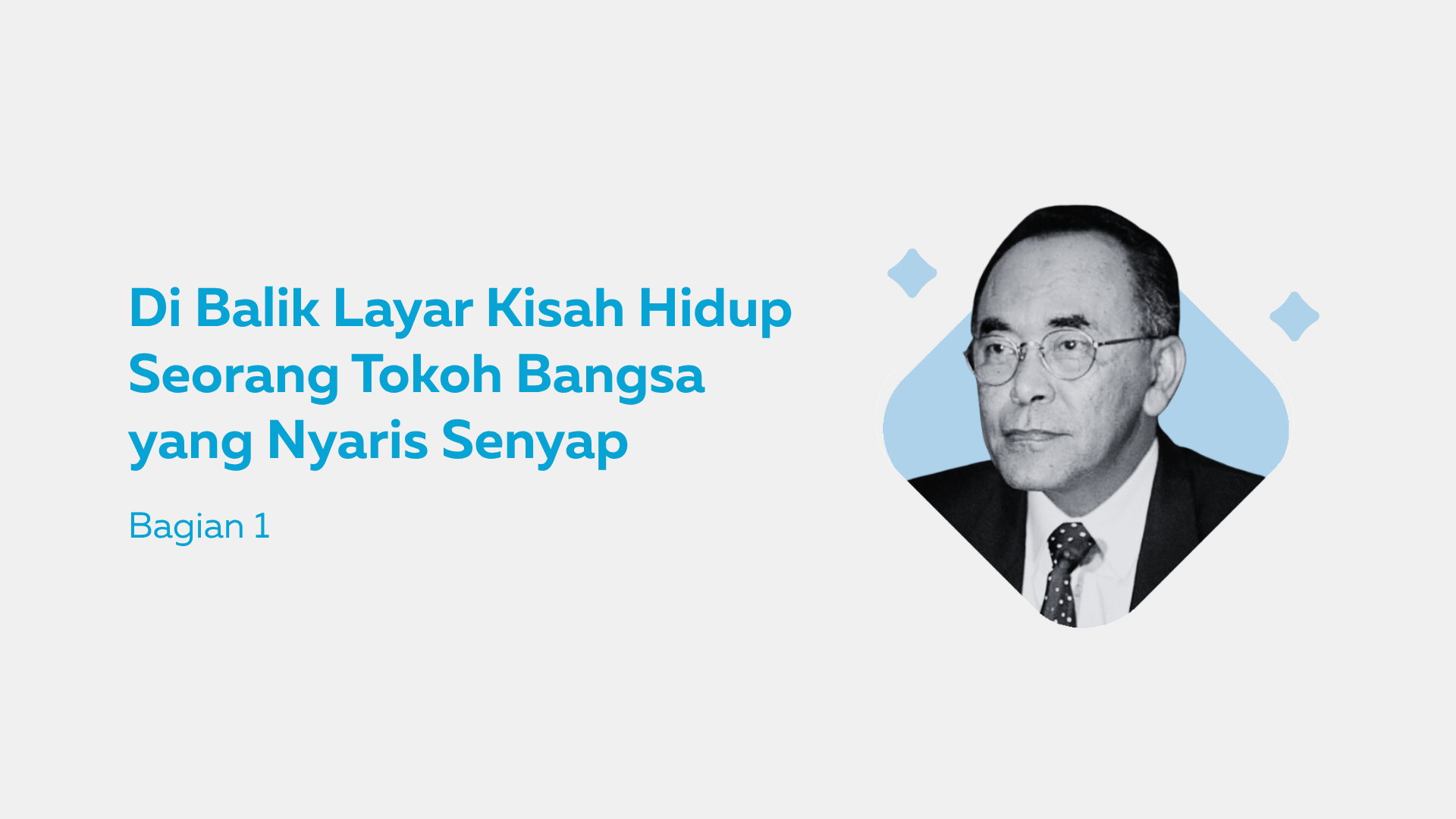 Di Balik Layar Kisah Hidup Seorang Tokoh Bangsa yang Nyaris Senyap

Bagian 1